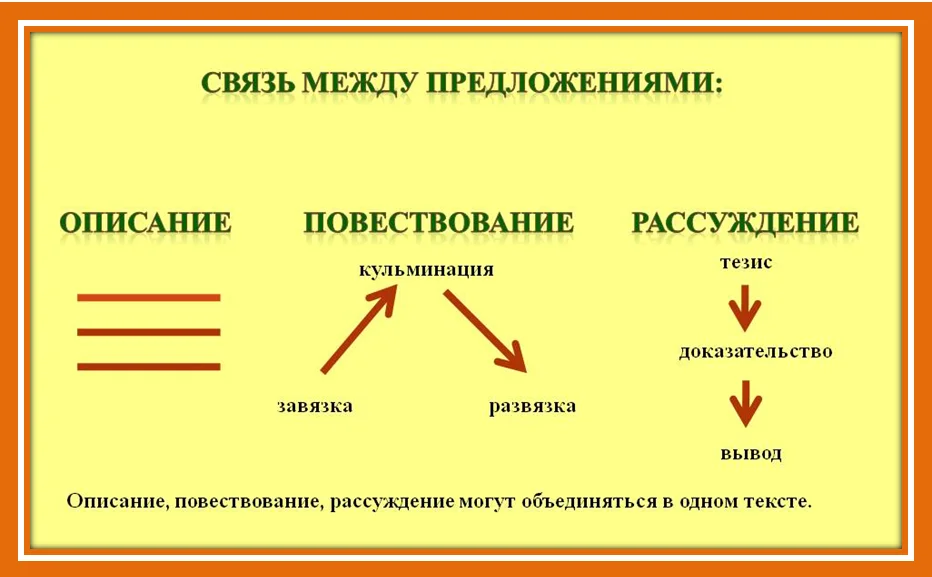 СВЯЗЬ МЕЖДУ ПРЕДЛОЖЕНИЯМИ:

ОПИСАНИЕ

ПОВЕСТВОВАНИЕ

кульминация

завязка

развязка

РАССУЖДЕНИЕ

тезис

доказательство

вывод

Описание, повествование, рассуждение могут объединяться в одном тексте.